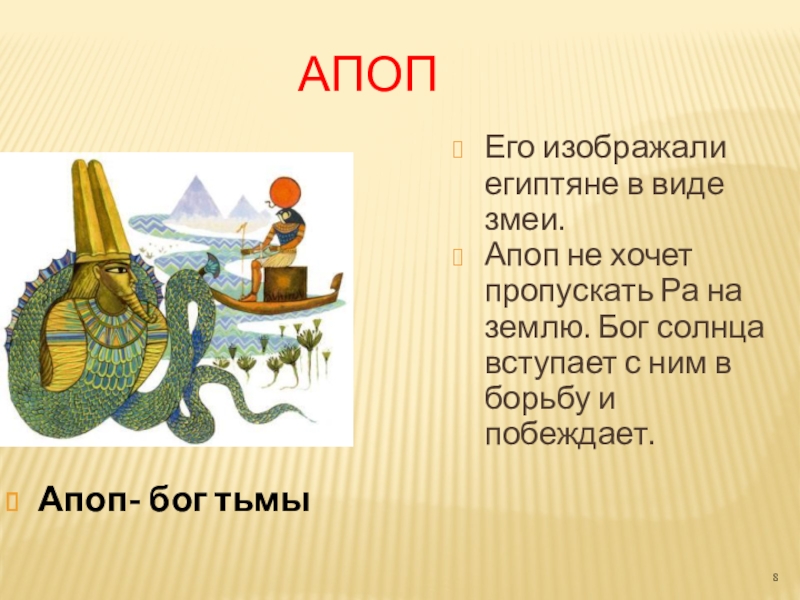 АПОП

Его изображали египтяне в виде змеи.

Апоп не хочет пропускать Ра на землю. Бог солнца вступает с ним в борьбу и побеждает.

Апоп- бог тьмы

8